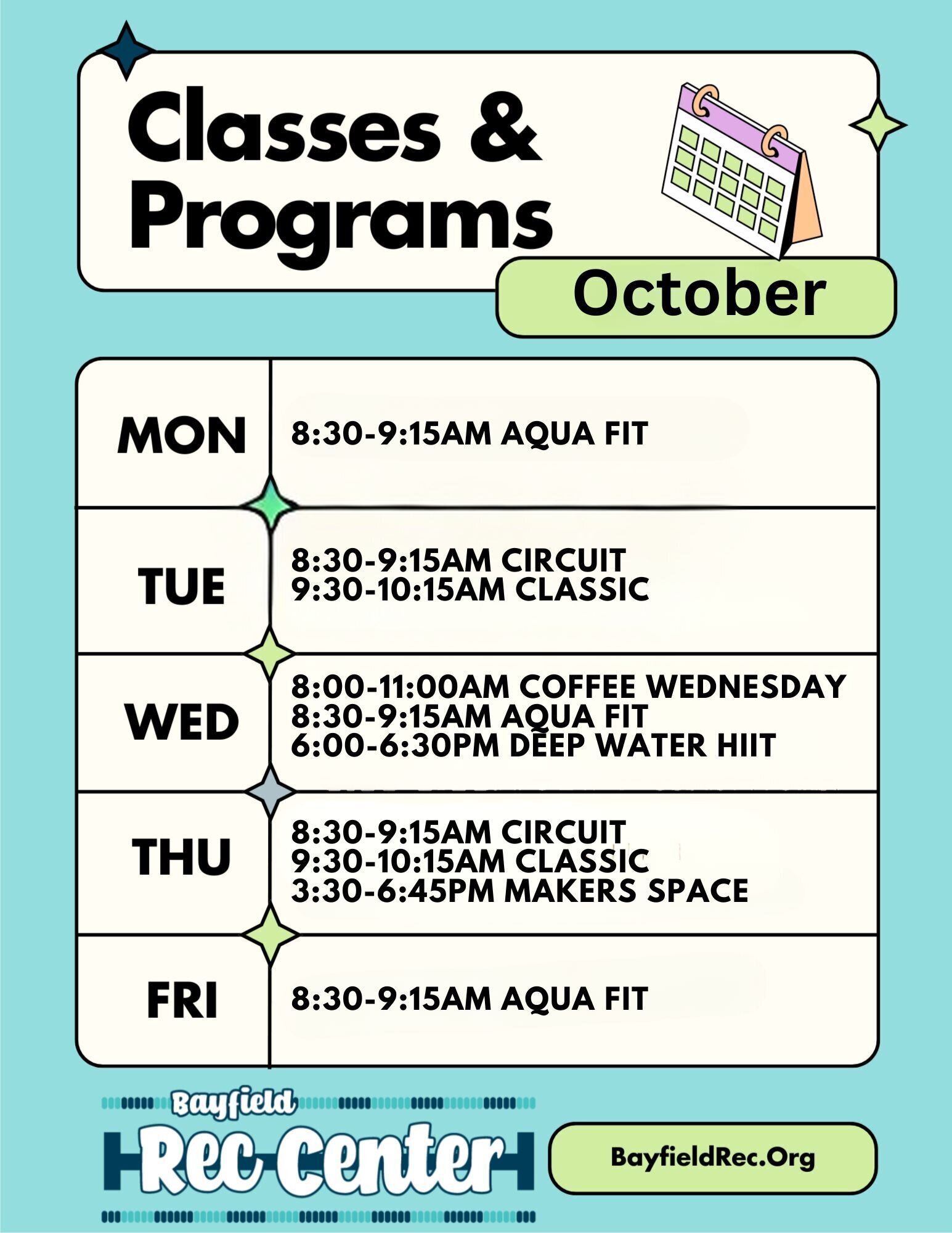 Classes & Programs

October

| MON | 8:30-9:15AM AQUA FIT |
|---|---|
| TUE | 8:30-9:15AM CIRCUIT<br>9:30-10:15AM CLASSIC |
| WED | 8:00-11:00AM COFFEE WEDNESDAY<br>8:30-9:15AM AQUA FIT<br>6:00-6:30PM DEEP WATER HIIT |
| THU | 8:30-9:15AM CIRCUIT<br>9:30-10:15AM CLASSIC<br>3:30-6:45PM MAKERS SPACE |
| FRI | 8:30-9:15AM AQUA FIT |

Bayfield
Rec Center

BayfieldRec.Org